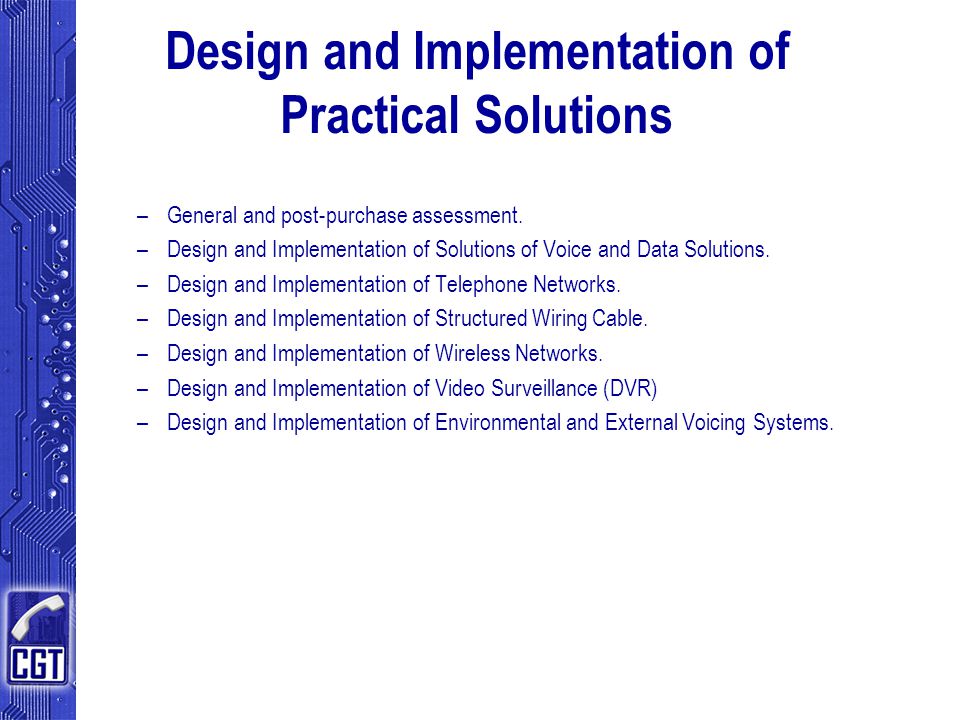 Design and Implementation of Practical Solutions

– General and post-purchase assessment.
– Design and Implementation of Solutions of Voice and Data Solutions.
– Design and Implementation of Telephone Networks.
– Design and Implementation of Structured Wiring Cable.
– Design and Implementation of Wireless Networks.
– Design and Implementation of Video Surveillance (DVR)
– Design and Implementation of Environmental and External Voicing Systems.

CGT